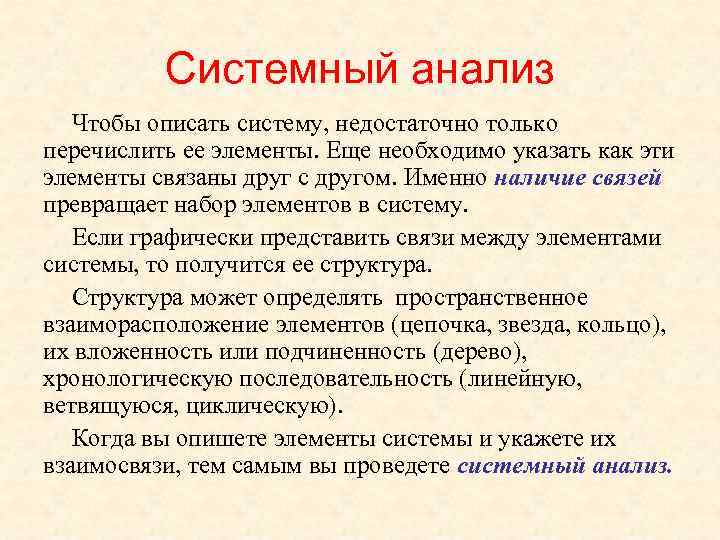 Системный анализ

Чтобы описать систему, недостаточно только перечислить ее элементы. Еще необходимо указать как эти элементы связаны друг с другом. Именно наличие связей превращает набор элементов в систему.

Если графически представить связи между элементами системы, то получится ее структура.

Структура может определять пространственное взаиморасположение элементов (цепочка, звезда, кольцо), их вложенность или подчиненность (дерево), хронологическую последовательность (линейную, ветвящуюся, циклическую).

Когда вы опишете элементы системы и укажете их взаимосвязи, тем самым вы проведете системный анализ.